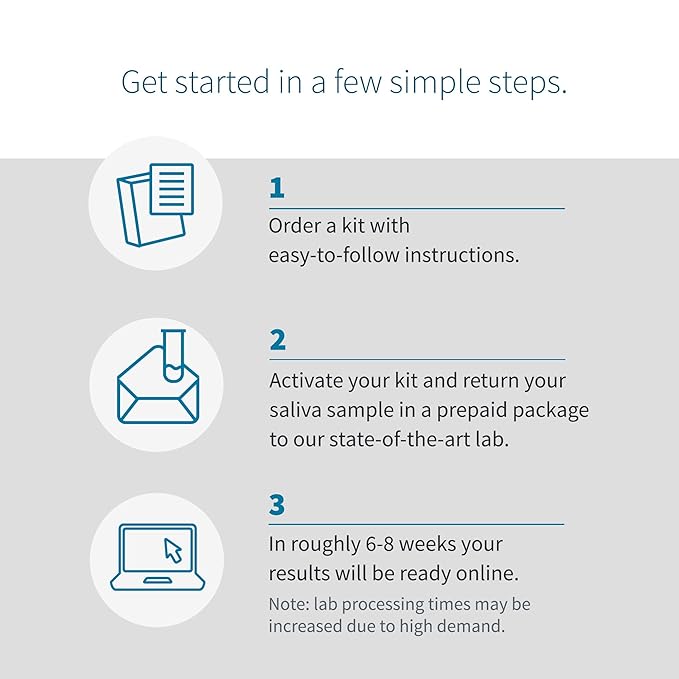 Get started in a few simple steps.

1

Order a kit with easy-to-follow instructions.

2

Activate your kit and return your saliva sample in a prepaid package to our state-of-the-art lab.

3

In roughly 6-8 weeks your results will be ready online.

Note: lab processing times may be increased due to high demand.